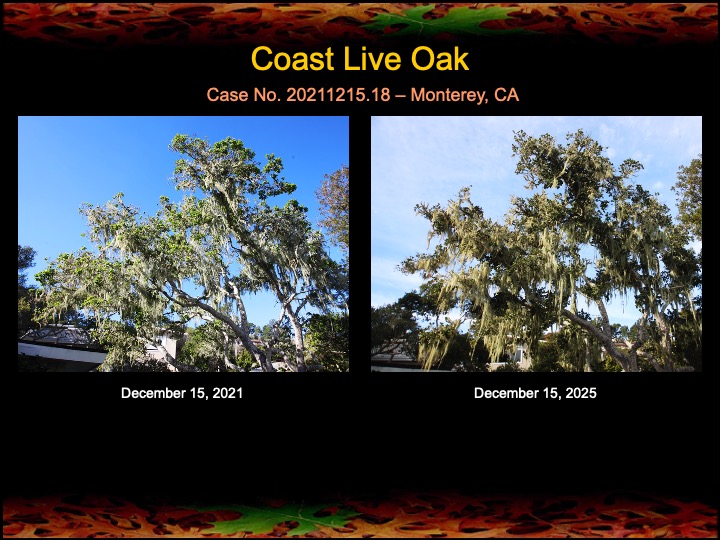 Coast Live Oak

Case No. 20211215.18 – Monterey, CA

December 15, 2021

December 15, 2025